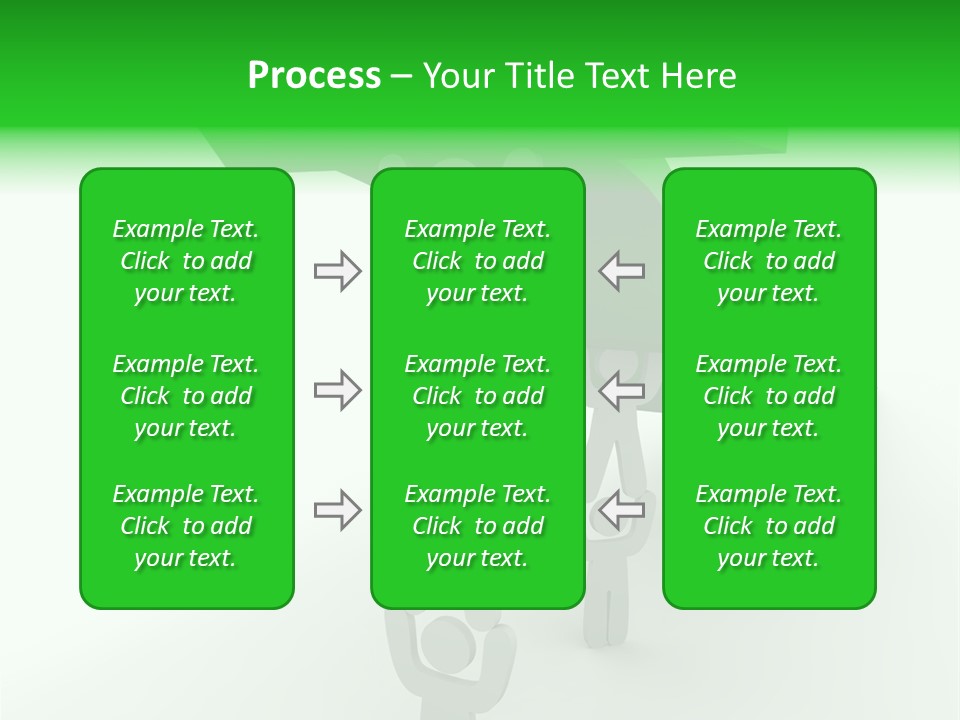 Process – Your Title Text Here

Example Text. Click to add your text.

Example Text. Click to add your text.

Example Text. Click to add your text.

Example Text. Click to add your text.

Example Text. Click to add your text.

Example Text. Click to add your text.

Example Text. Click to add your text.

Example Text. Click to add your text.

Example Text. Click to add your text.